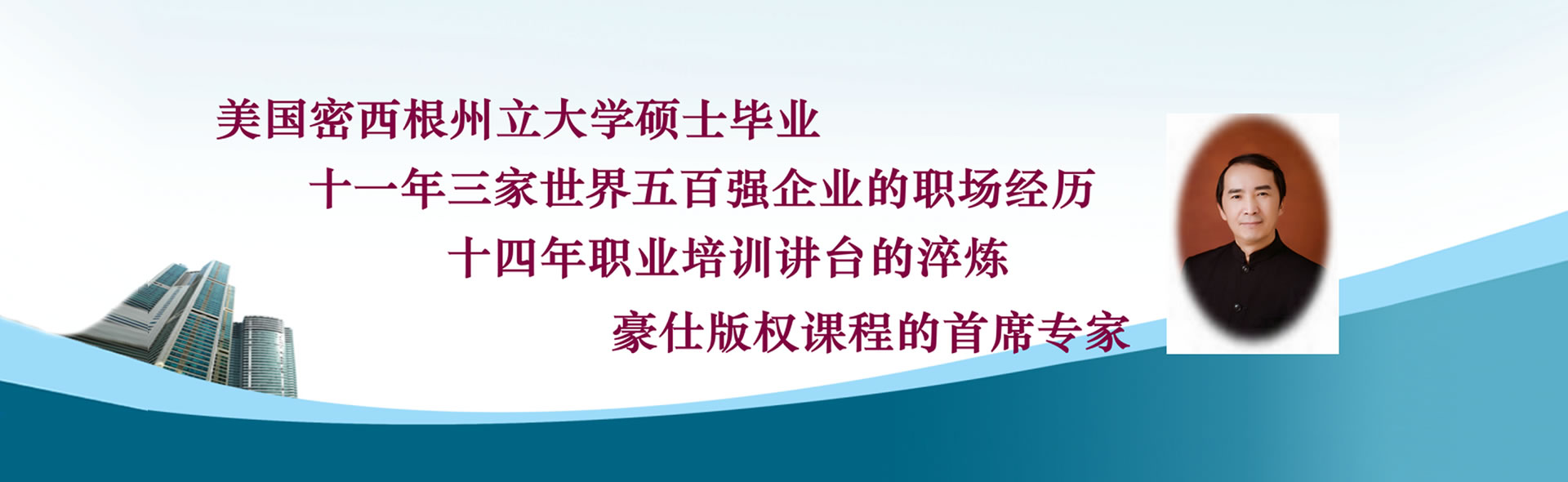 美国密西根州立大学硕士毕业

十一年三家世界五百强企业的职场经历

十四年职业培训讲台的淬炼

豪仕版权课程的首席专家